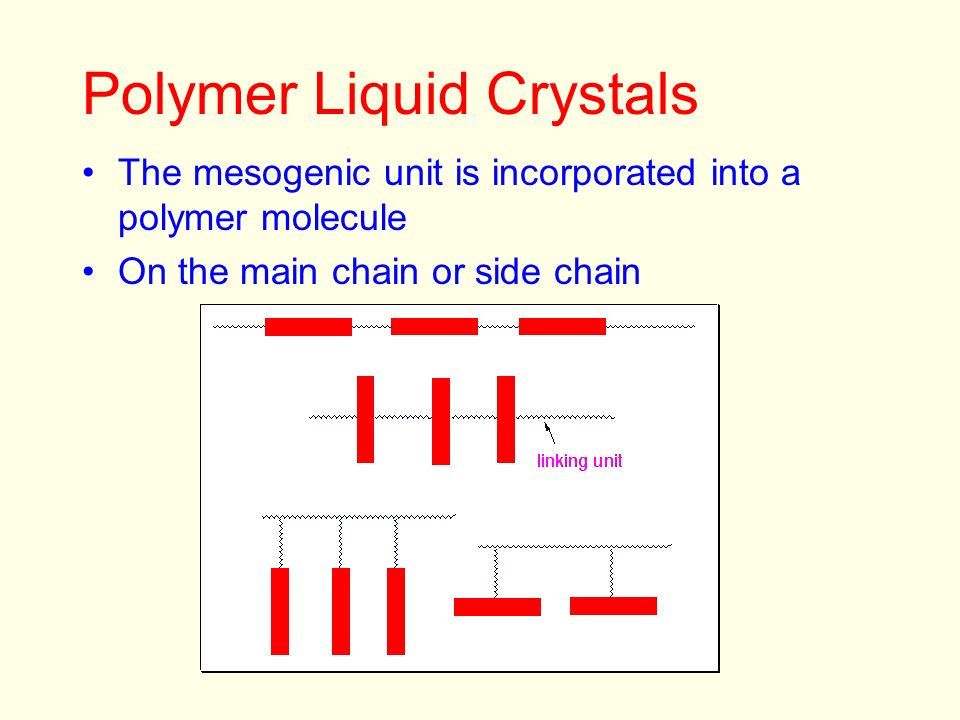 Polymer Liquid Crystals

• The mesogenic unit is incorporated into a polymer molecule

• On the main chain or side chain

linking unit